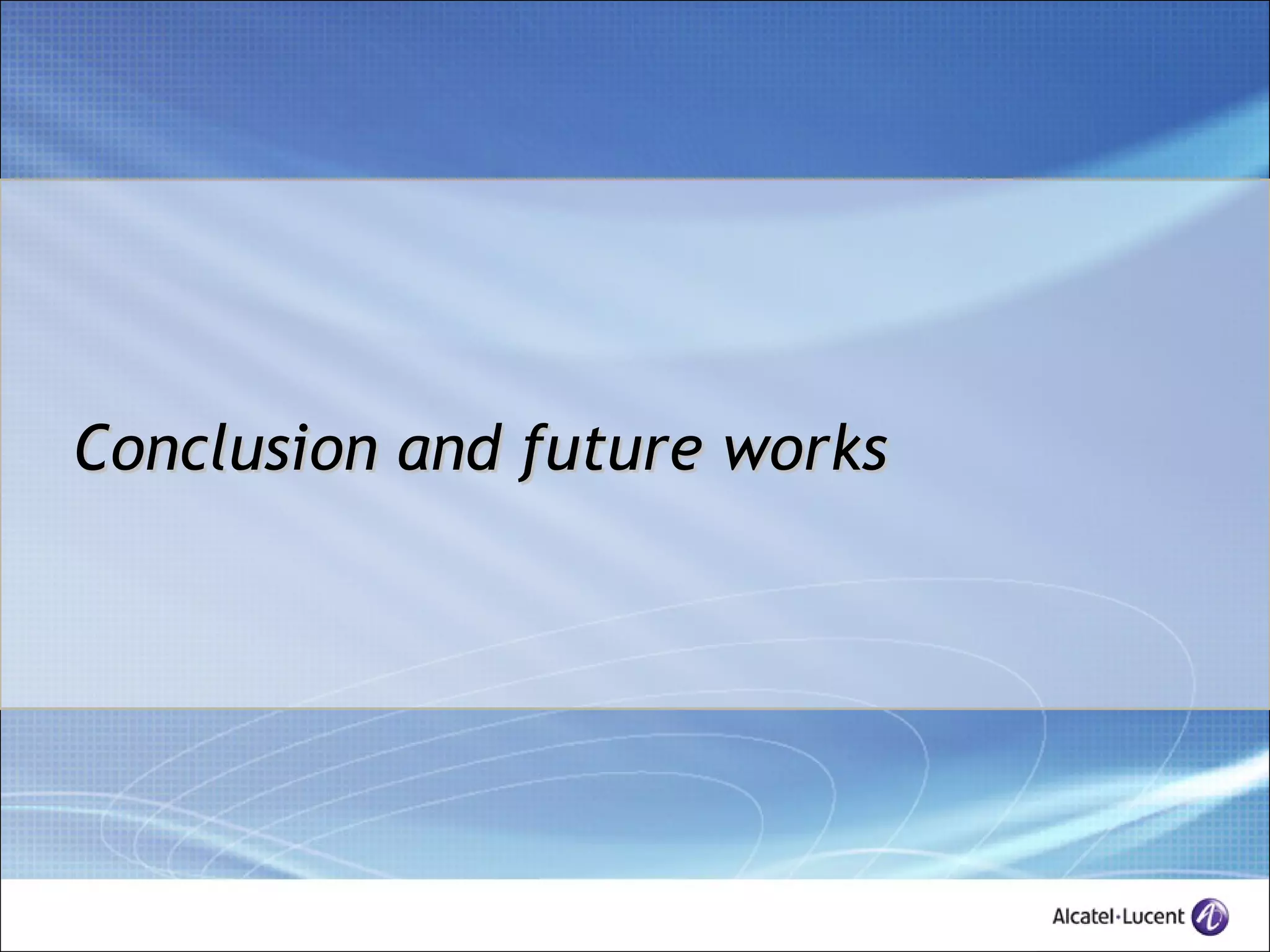 Conclusion and future works

Alcatel·Lucent